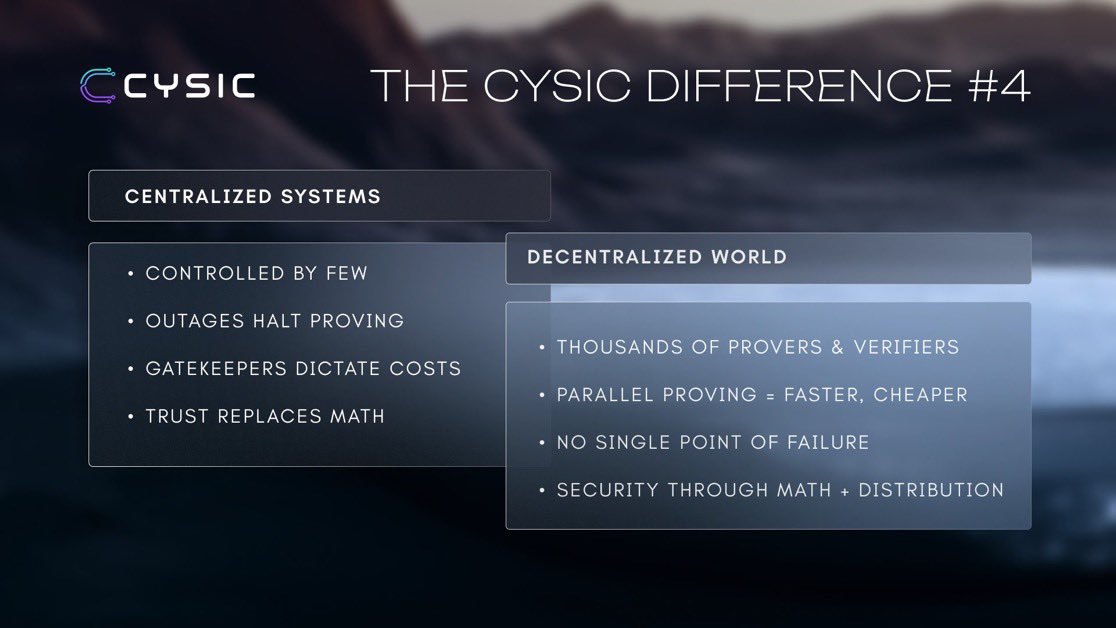 CYSIC

THE CYSIC DIFFERENCE #4

CENTRALIZED SYSTEMS

• CONTROLLED BY FEW
• OUTAGES HALT PROVING
• GATEKEEPERS DICTATE COSTS
• TRUST REPLACES MATH

DECENTRALIZED WORLD

• THOUSANDS OF PROVERS & VERIFIERS
• PARALLEL PROVING = FASTER, CHEAPER
• NO SINGLE POINT OF FAILURE
• SECURITY THROUGH MATH + DISTRIBUTION